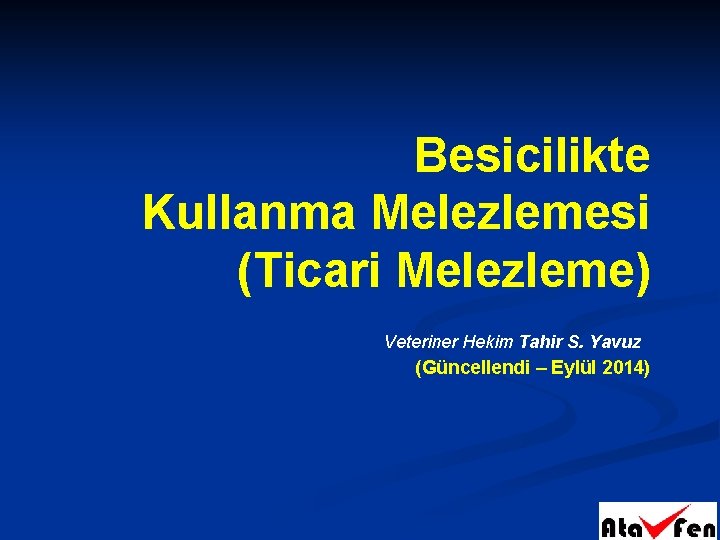 Besicilikte Kullanma Melezlemesi (Ticari Melezleme)

Veteriner Hekim Tahir S. Yavuz
(Güncellendi – Eylül 2014)

Ata Fen